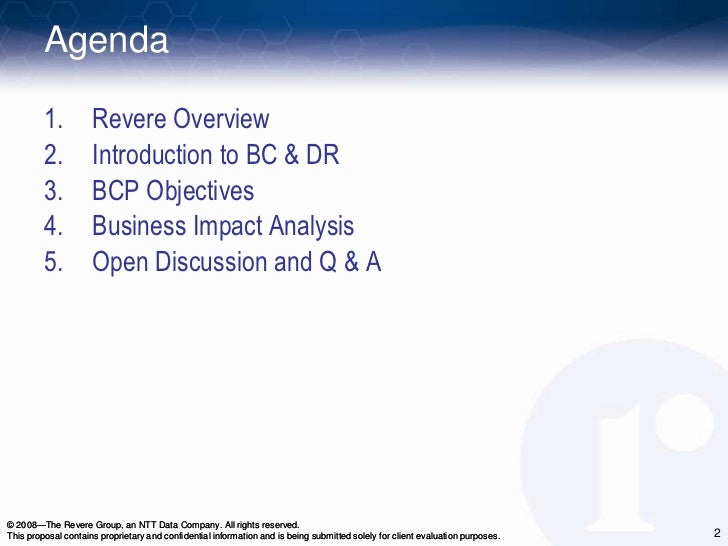 Agenda

1. Revere Overview
2. Introduction to BC & DR
3. BCP Objectives
4. Business Impact Analysis
5. Open Discussion and Q & A

© 2008—The Revere Group, an NTT Data Company. All rights reserved.
This proposal contains proprietary and confidential information and is being submitted solely for client evaluation purposes.

2